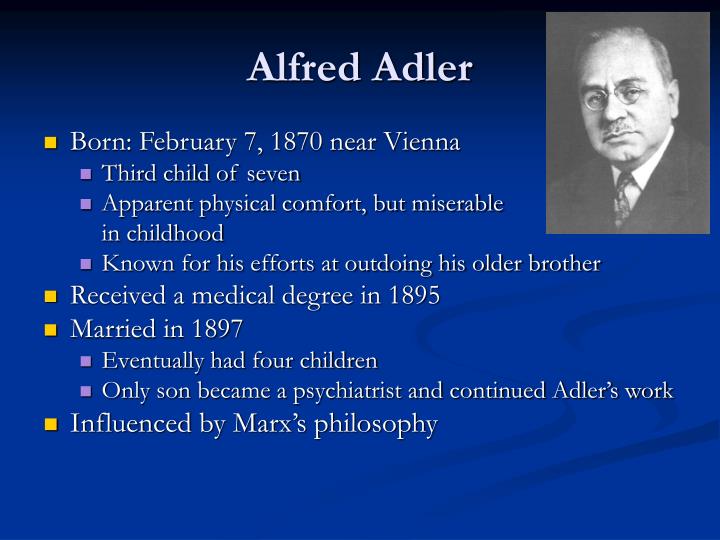 Alfred Adler

- Born: February 7, 1870 near Vienna
  - Third child of seven
  - Apparent physical comfort, but miserable in childhood
  - Known for his efforts at outdoing his older brother
- Received a medical degree in 1895
- Married in 1897
  - Eventually had four children
  - Only son became a psychiatrist and continued Adler's work
- Influenced by Marx's philosophy